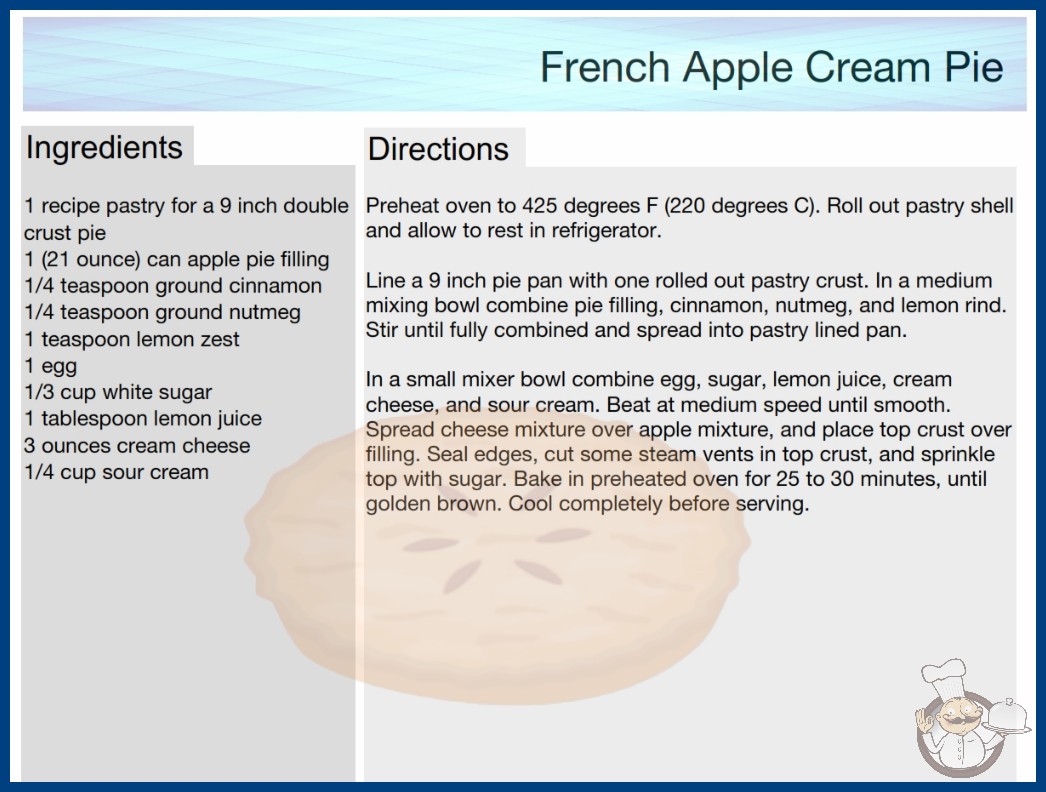 French Apple Cream Pie

Ingredients

1 recipe pastry for a 9 inch double crust pie
1 (21 ounce) can apple pie filling
1/4 teaspoon ground cinnamon
1/4 teaspoon ground nutmeg
1 teaspoon lemon zest
1 egg
1/3 cup white sugar
1 tablespoon lemon juice
3 ounces cream cheese
1/4 cup sour cream

Directions

Preheat oven to 425 degrees F (220 degrees C). Roll out pastry shell and allow to rest in refrigerator.

Line a 9 inch pie pan with one rolled out pastry crust. In a medium mixing bowl combine pie filling, cinnamon, nutmeg, and lemon rind. Stir until fully combined and spread into pastry lined pan.

In a small mixer bowl combine egg, sugar, lemon juice, cream cheese, and sour cream. Beat at medium speed until smooth. Spread cheese mixture over apple mixture, and place top crust over filling. Seal edges, cut some steam vents in top crust, and sprinkle top with sugar. Bake in preheated oven for 25 to 30 minutes, until golden brown. Cool completely before serving.